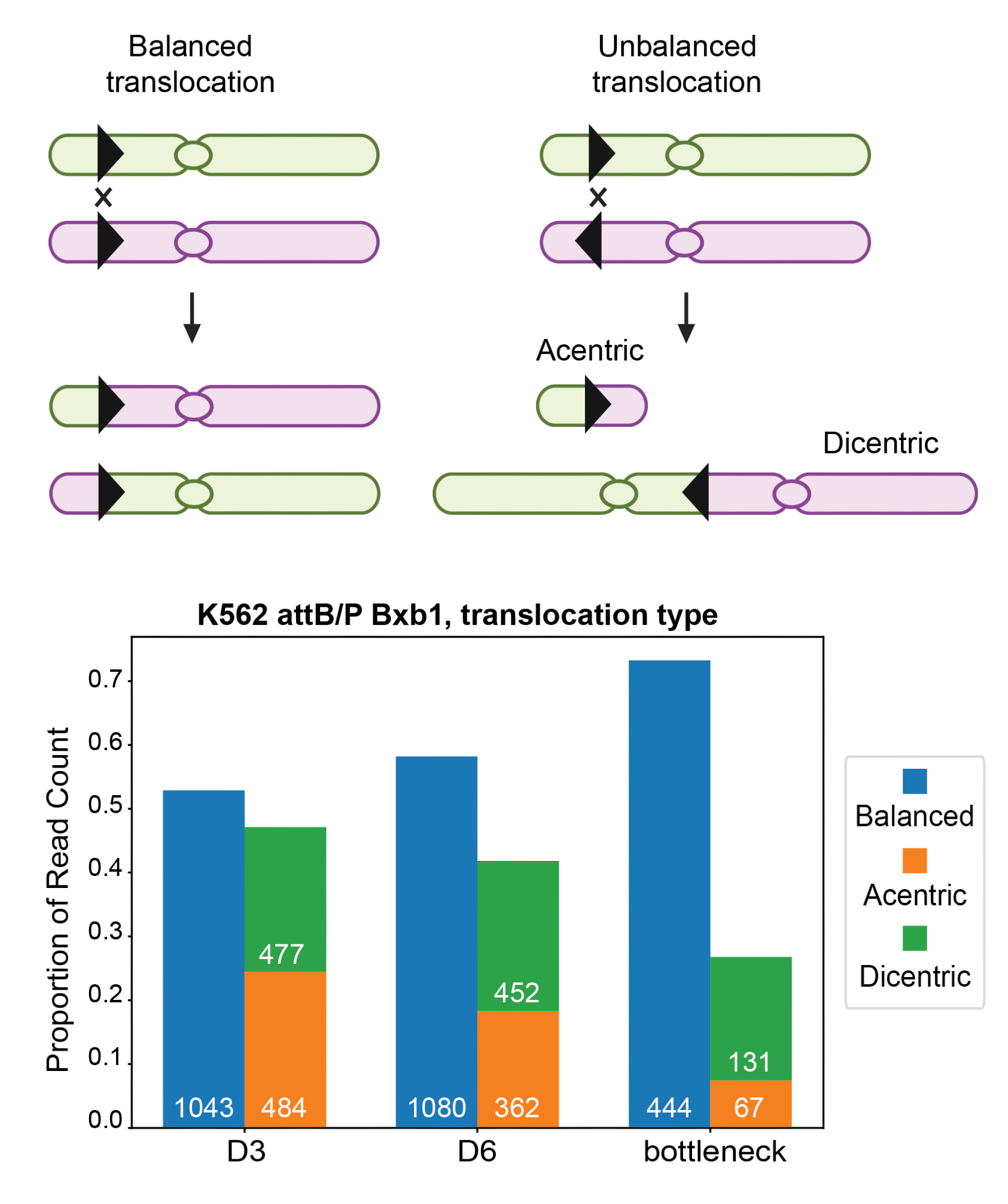 Balanced translocation

Unbalanced translocation

×

×

Acentric

Dicentric

K562 attB/P Bxb1, translocation type

Proportion of Read Count

0.7
0.6
0.5
0.4
0.3
0.2
0.1
0.0

477
452
131
1043
484
1080
362
444
67

D3
D6
bottleneck

Balanced
Acentric
Dicentric